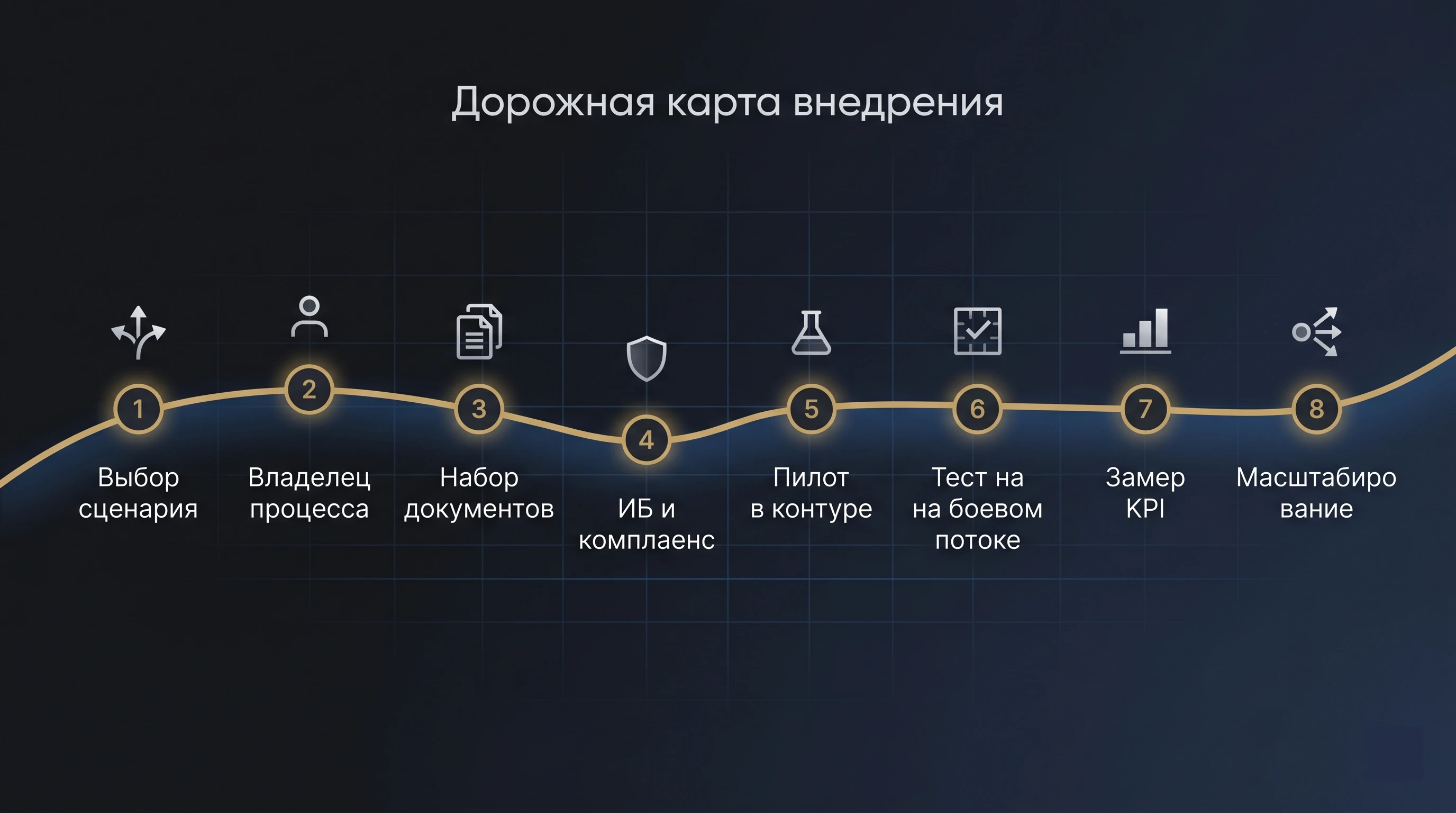 Дорожная карта внедрения

1
Выбор сценария

2
Владелец процесса

3
Набор документов

4
ИБ и комплаенс

5
Пилот в контуре

6
Тест на на боевом потоке

7
Замер KPI

8
Масштабиро вание